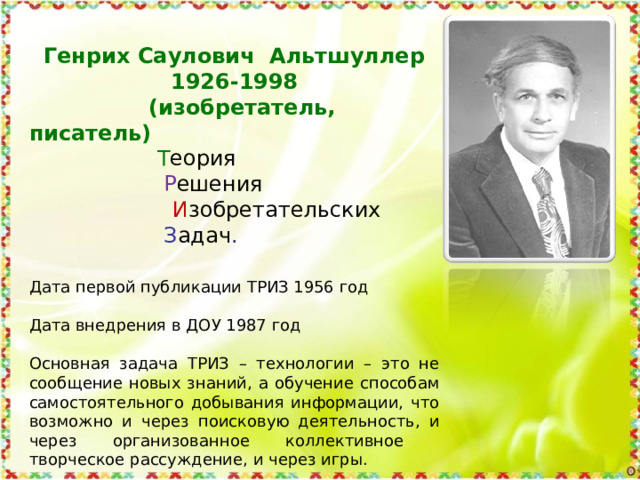 Генрих Саулович Альтшуллер
1926-1998
(изобретатель, писатель)

Теория
Решения
Изобретательских
Задач.

Дата первой публикации ТРИЗ 1956 год

Дата внедрения в ДОУ 1987 год

Основная задача ТРИЗ – технологии – это не сообщение новых знаний, а обучение способам самостоятельного добывания информации, что возможно и через поисковую деятельность, и через организованное коллективное творческое рассуждение, и через игры.